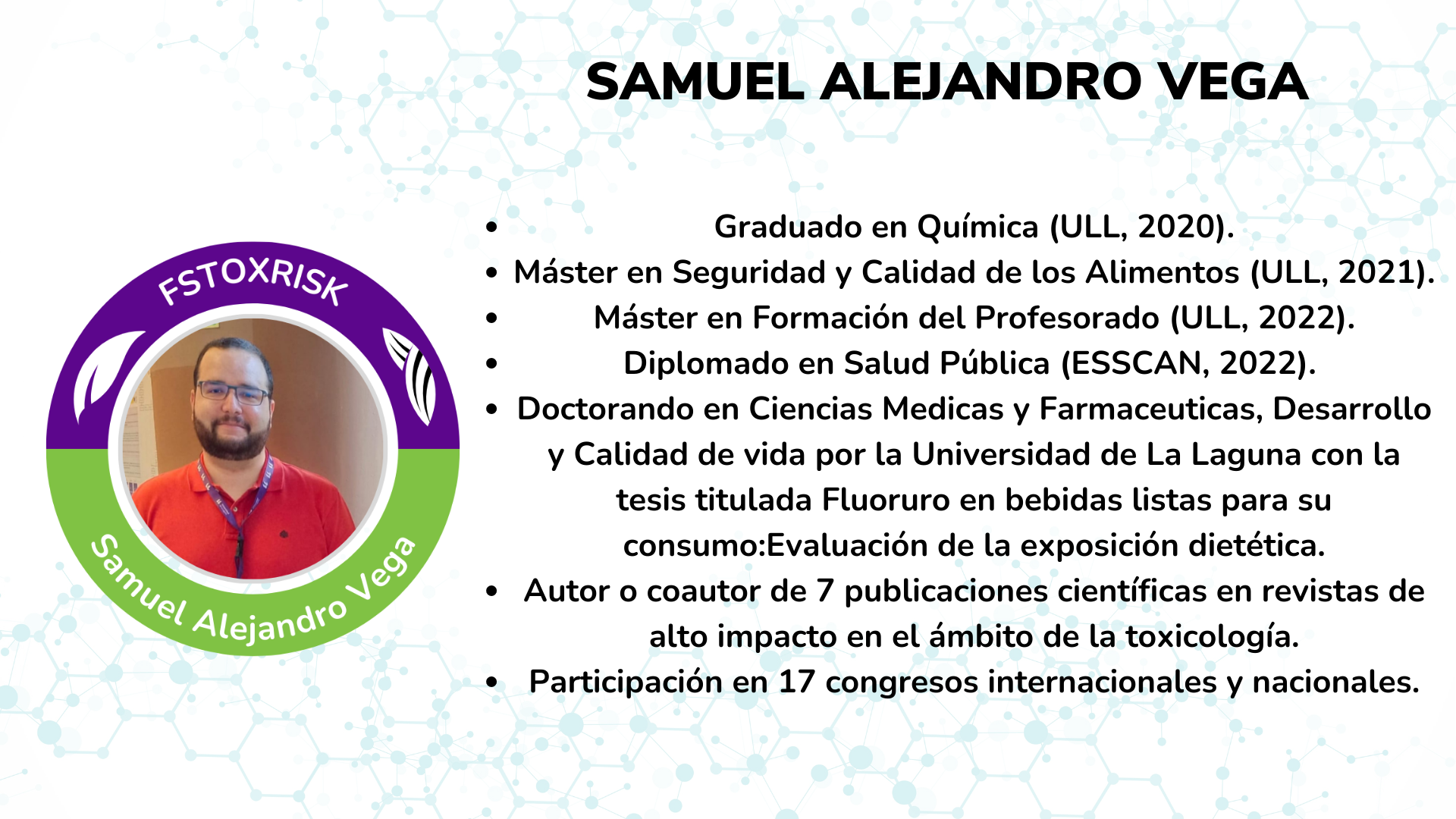 SAMUEL ALEJANDRO VEGA

FSTOXRISK

Samuel Alejandro Vega

- Graduado en Química (ULL, 2020).
- Máster en Seguridad y Calidad de los Alimentos (ULL, 2021).
- Máster en Formación del Profesorado (ULL, 2022).
- Diplomado en Salud Pública (ESSCAN, 2022).
- Doctorando en Ciencias Medicas y Farmaceuticas, Desarrollo y Calidad de vida por la Universidad de La Laguna con la tesis titulada Fluoruro en bebidas listas para su consumo:Evaluación de la exposición dietética.
- Autor o coautor de 7 publicaciones científicas en revistas de alto impacto en el ámbito de la toxicología.
- Participación en 17 congresos internacionales y nacionales.